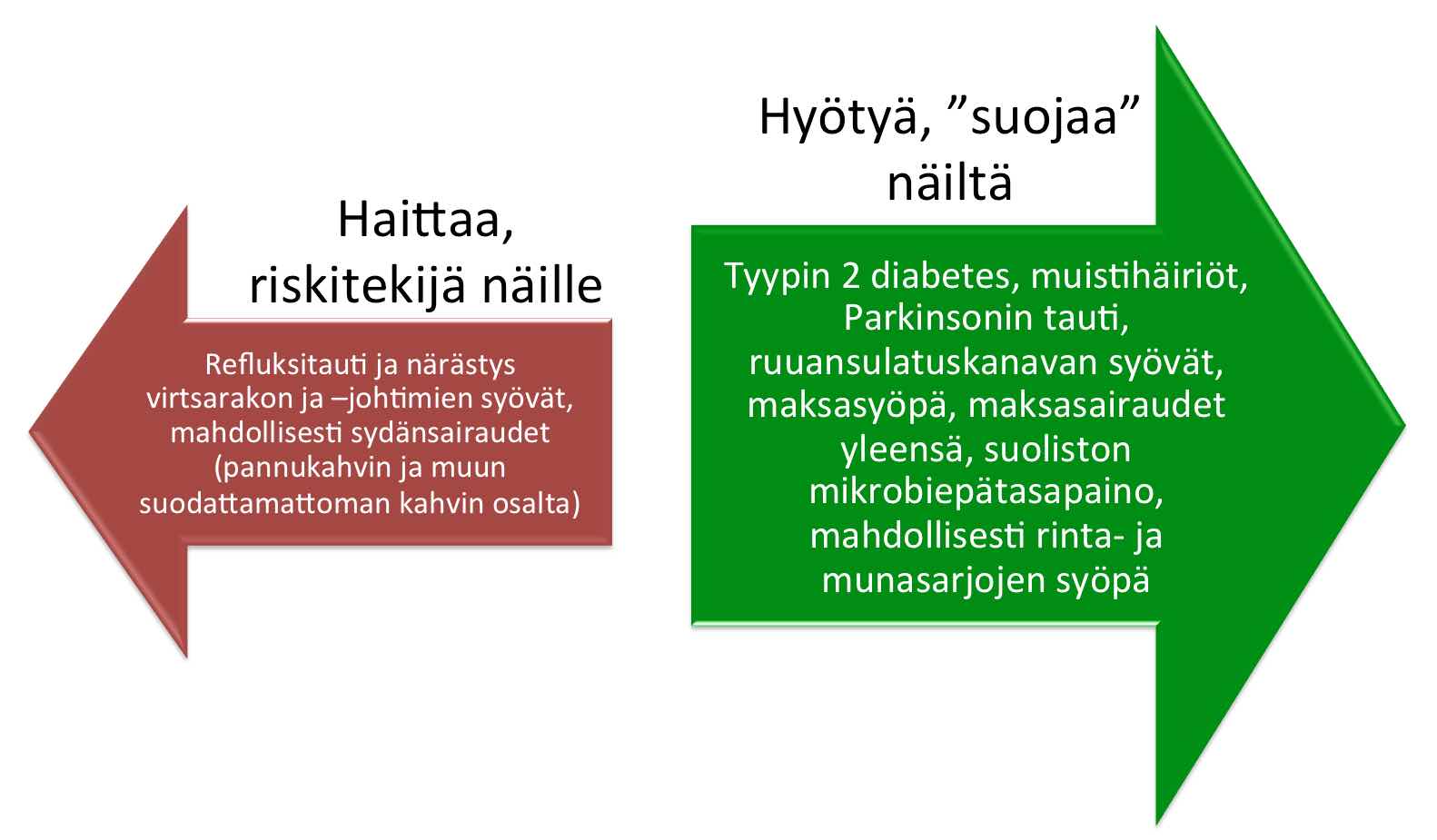 Haittaa, riskitekijä näille

Refluksitauti ja närästys virtsarakon ja –johtimien syövät, mahdollisesti sydänsairaudet (pannukahvin ja muun suodattamattoman kahvin osalta)

Hyötyä, ”suojaa” näiltä

Tyypin 2 diabetes, muistihäiriöt, Parkinsonin tauti, ruuansulatuskanavan syövät, maksasyöpä, maksasairaudet yleensä, suoliston mikrobiepätasapaino, mahdollisesti rinta- ja munasarjojen syöpä